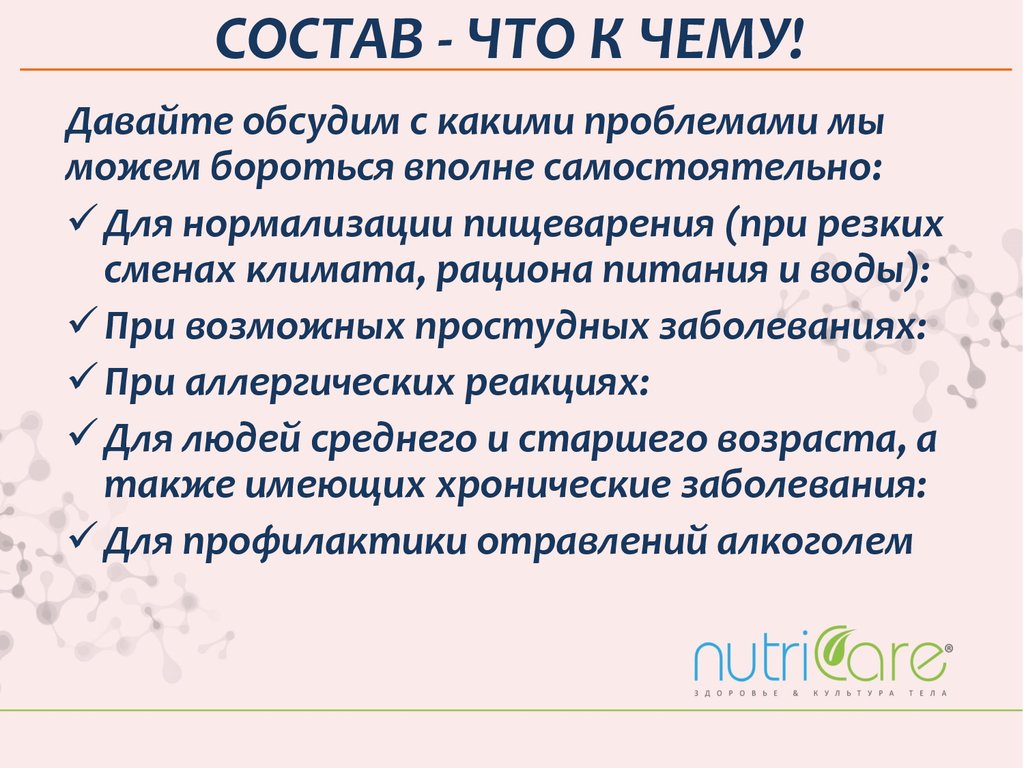 СОСТАВ - ЧТО К ЧЕМУ!

Давайте обсудим с какими проблемами мы можем бороться вполне самостоятельно:

✓ Для нормализации пищеварения (при резких сменах климата, рациона питания и воды):
✓ При возможных простудных заболеваниях:
✓ При аллергических реакциях:
✓ Для людей среднего и старшего возраста, а также имеющих хронические заболевания:
✓ Для профилактики отравлений алкоголем

nutriCare®
ЗДОРОВЬЕ & КУЛЬТУРА ТЕЛА